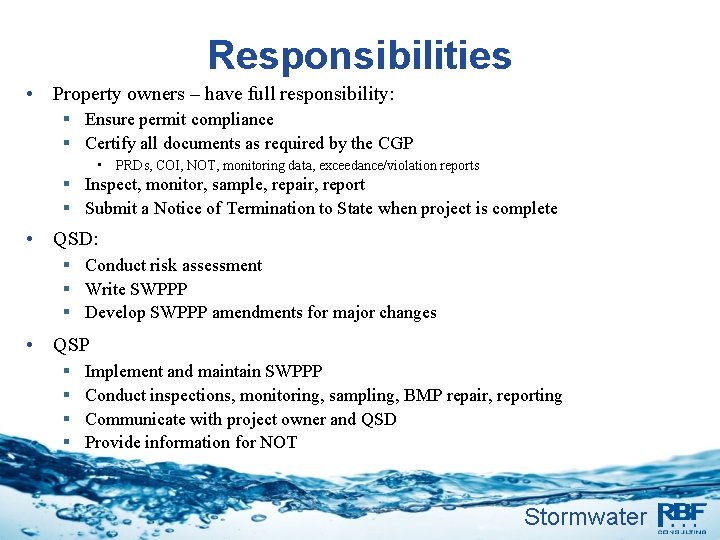 Responsibilities

• Property owners – have full responsibility:
  ▪ Ensure permit compliance
  ▪ Certify all documents as required by the CGP
    ▪ PRDs, COI, NOT, monitoring data, exceedance/violation reports
  ▪ Inspect, monitor, sample, repair, report
  ▪ Submit a Notice of Termination to State when project is complete

• QSD:
  ▪ Conduct risk assessment
  ▪ Write SWPPP
  ▪ Develop SWPPP amendments for major changes

• QSP
  ▪ Implement and maintain SWPPP
  ▪ Conduct inspections, monitoring, sampling, BMP repair, reporting
  ▪ Communicate with project owner and QSD
  ▪ Provide information for NOT

Stormwater RBF CONSULTING